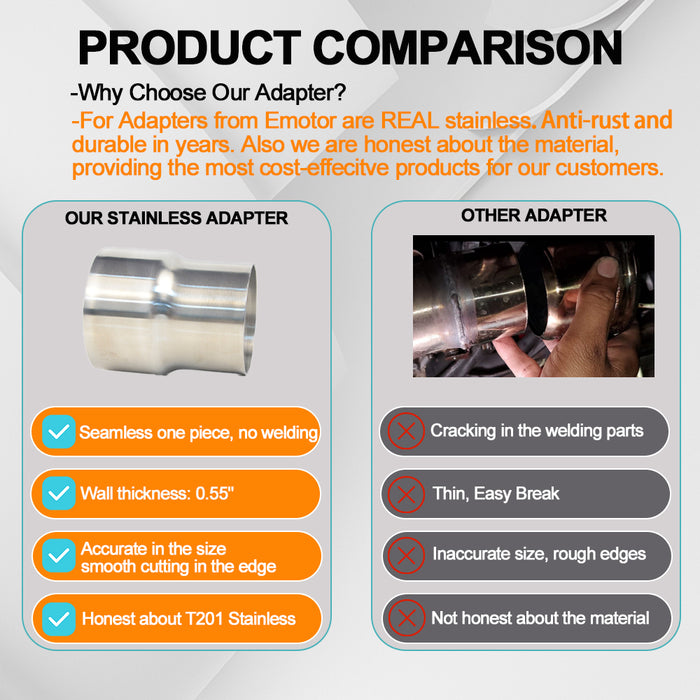 PRODUCT COMPARISON

-Why Choose Our Adapter?

-For Adapters from Emotor are REAL stainless. Anti-rust and durable in years. Also we are honest about the material, providing the most cost-effecitve products for our customers.

OUR STAINLESS ADAPTER

Seamless one piece, no welding

Wall thickness: 0.55"

Accurate in the size smooth cutting in the edge

Honest about T201 Stainless

OTHER ADAPTER

Cracking in the welding parts

Thin, Easy Break

Inaccurate size, rough edges

Not honest about the material